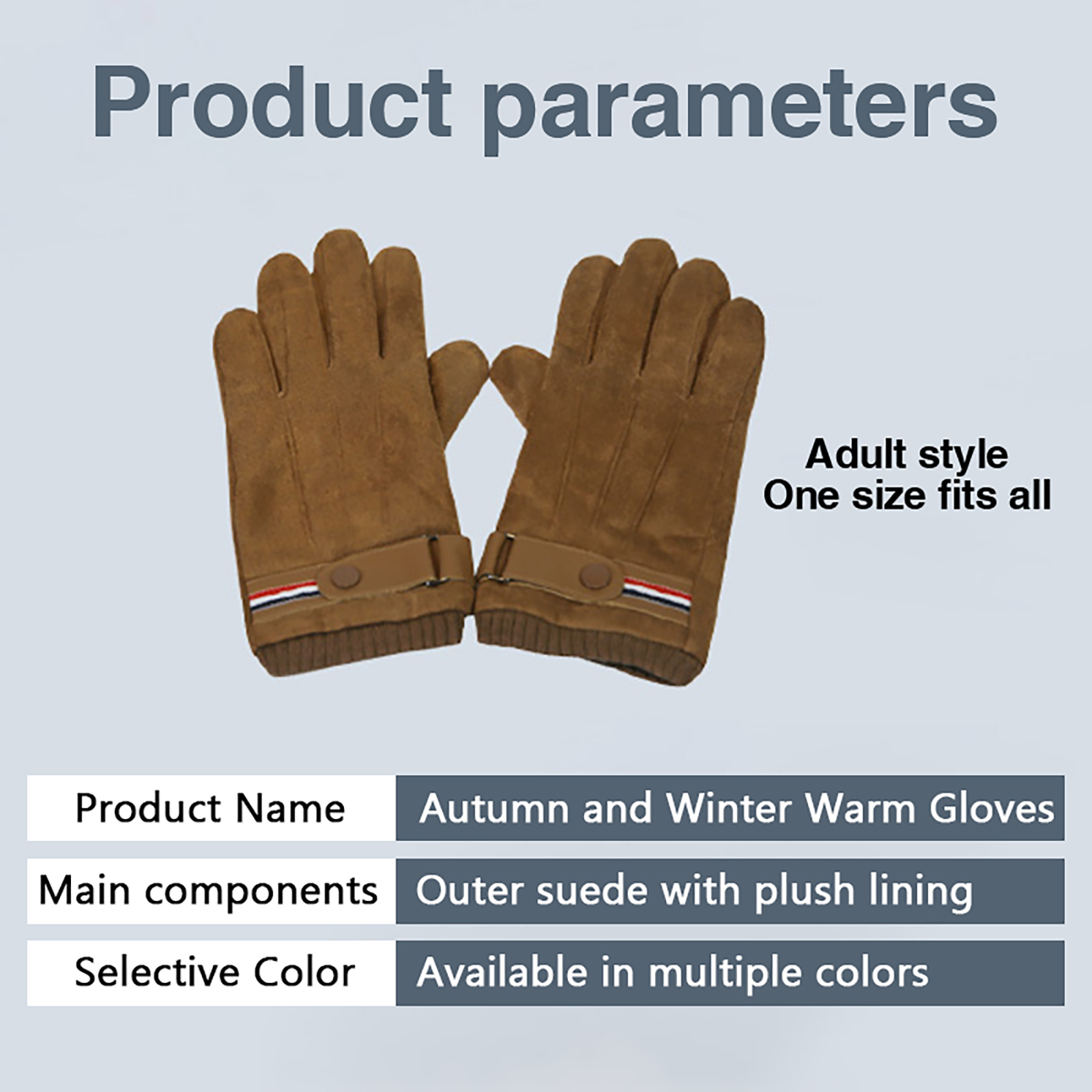 Product parameters

Adult style
One size fits all

| Product Name | Autumn and Winter Warm Gloves |
|---|---|
| Main components | Outer suede with plush lining |
| Selective Color | Available in multiple colors |